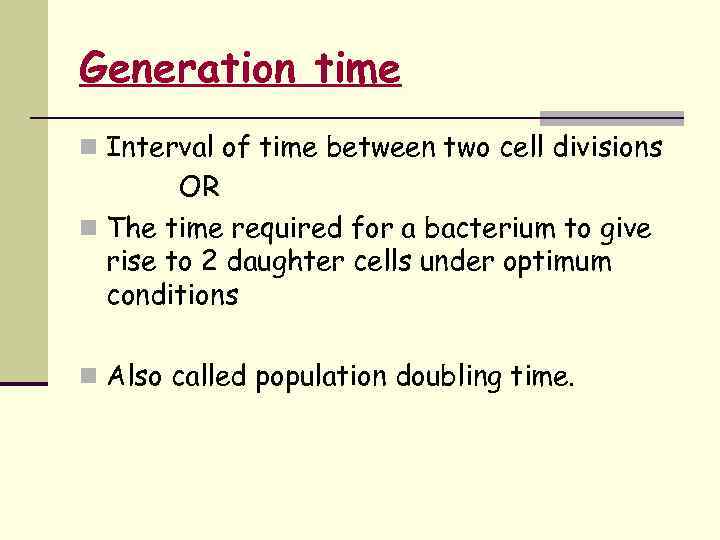 Generation time

Interval of time between two cell divisions

OR

The time required for a bacterium to give rise to 2 daughter cells under optimum conditions

Also called population doubling time.